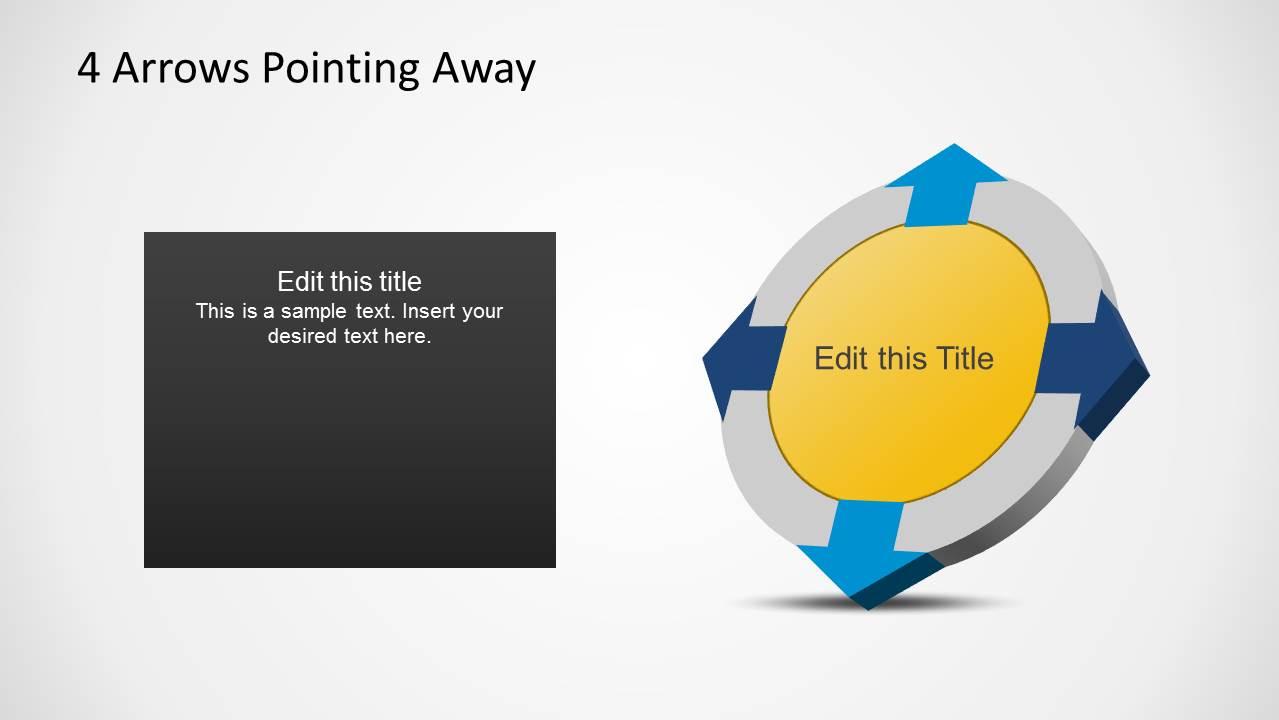 4 Arrows Pointing Away

Edit this title
This is a sample text. Insert your desired text here.

Edit this Title